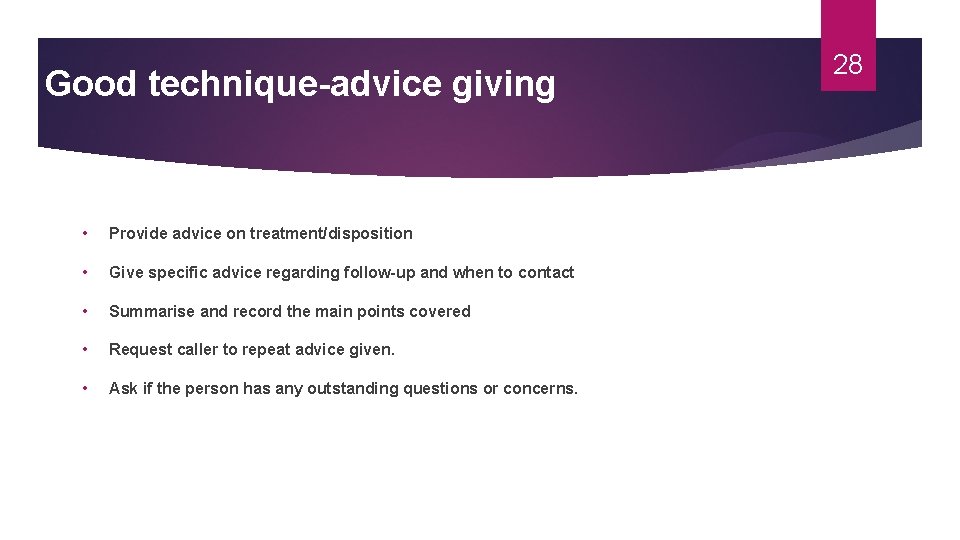 Good technique-advice giving

28

• Provide advice on treatment/disposition

• Give specific advice regarding follow-up and when to contact

• Summarise and record the main points covered

• Request caller to repeat advice given.

• Ask if the person has any outstanding questions or concerns.